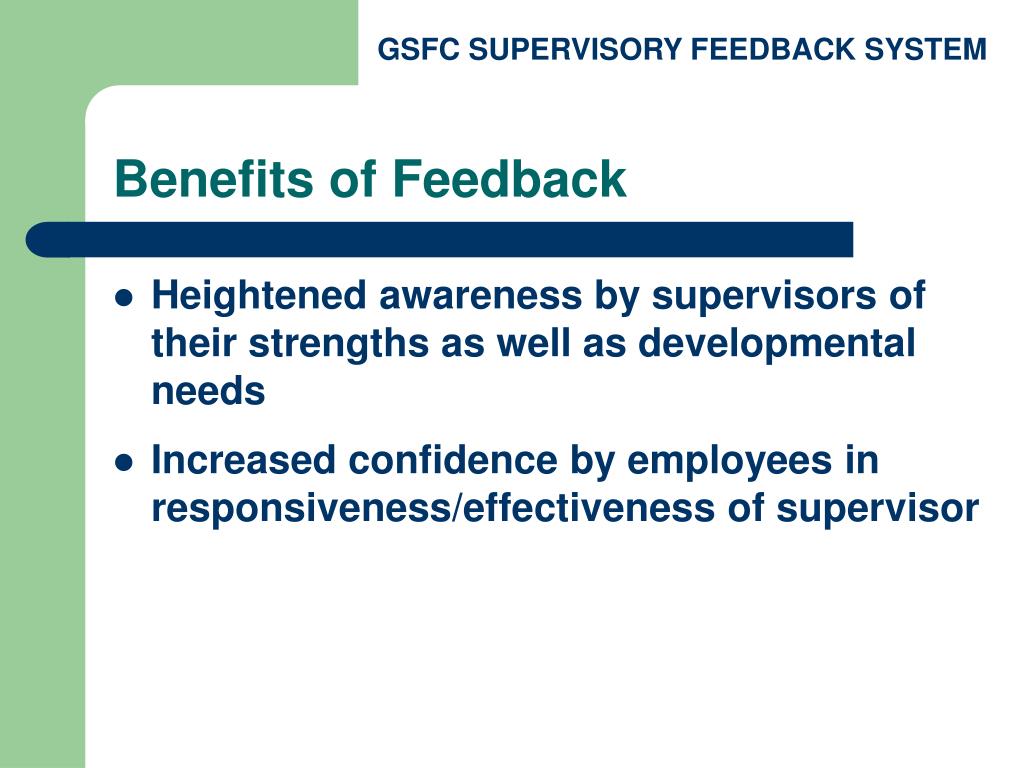 GSFC SUPERVISORY FEEDBACK SYSTEM

Benefits of Feedback

- Heightened awareness by supervisors of their strengths as well as developmental needs
- Increased confidence by employees in responsiveness/effectiveness of supervisor